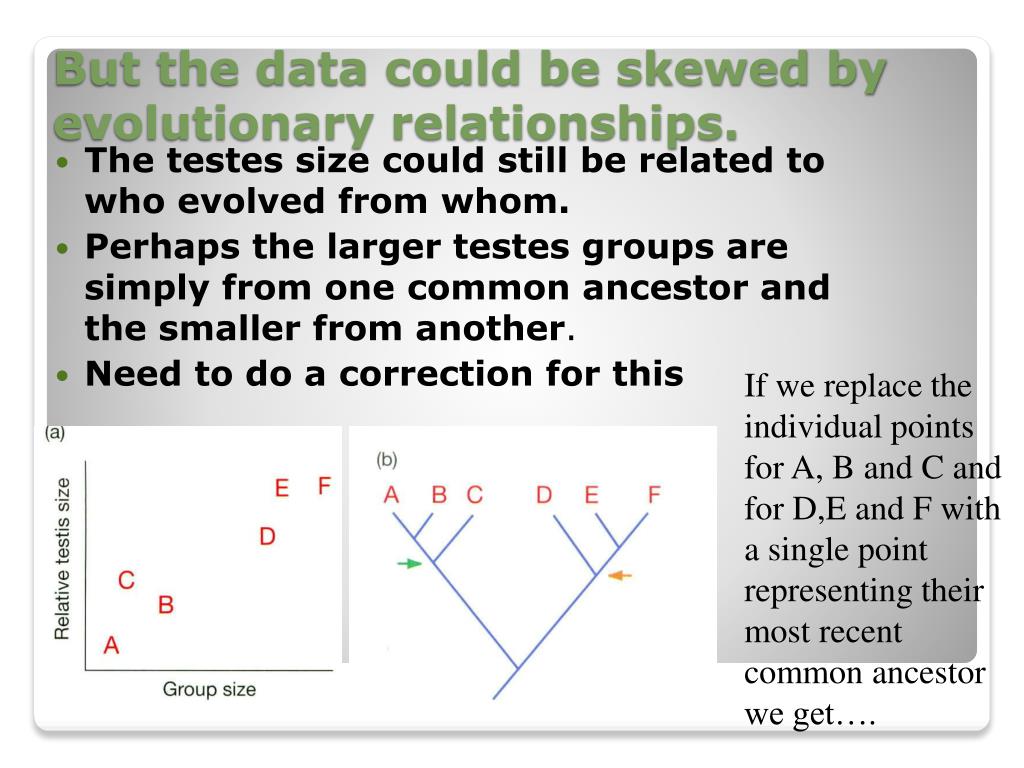 But the data could be skewed by evolutionary relationships.

• The testes size could still be related to who evolved from whom.
• Perhaps the larger testes groups are simply from one common ancestor and the smaller from another.
• Need to do a correction for this

(a)

Relative testis size

E F
D
C
B
A

Group size

(b)

A B C D E F

If we replace the individual points for A, B and C and for D,E and F with a single point representing their most recent common ancestor we get….